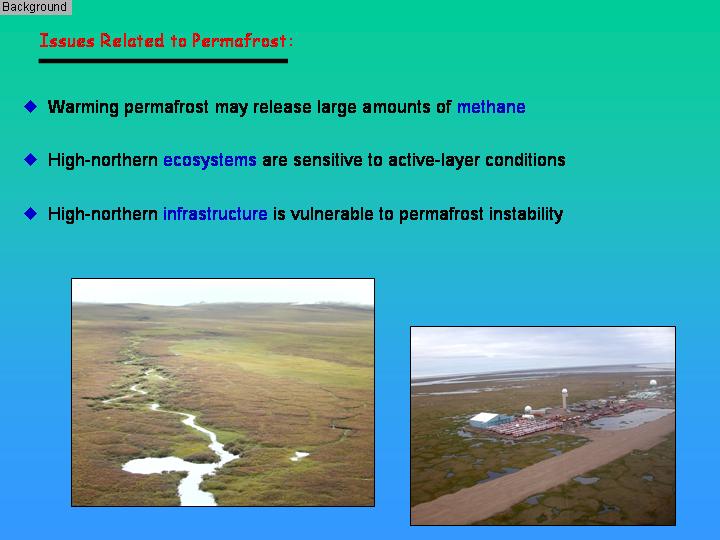 Background

Issues Related to Permafrost:

◆ Warming permafrost may release large amounts of methane

◆ High-northern ecosystems are sensitive to active-layer conditions

◆ High-northern infrastructure is vulnerable to permafrost instability